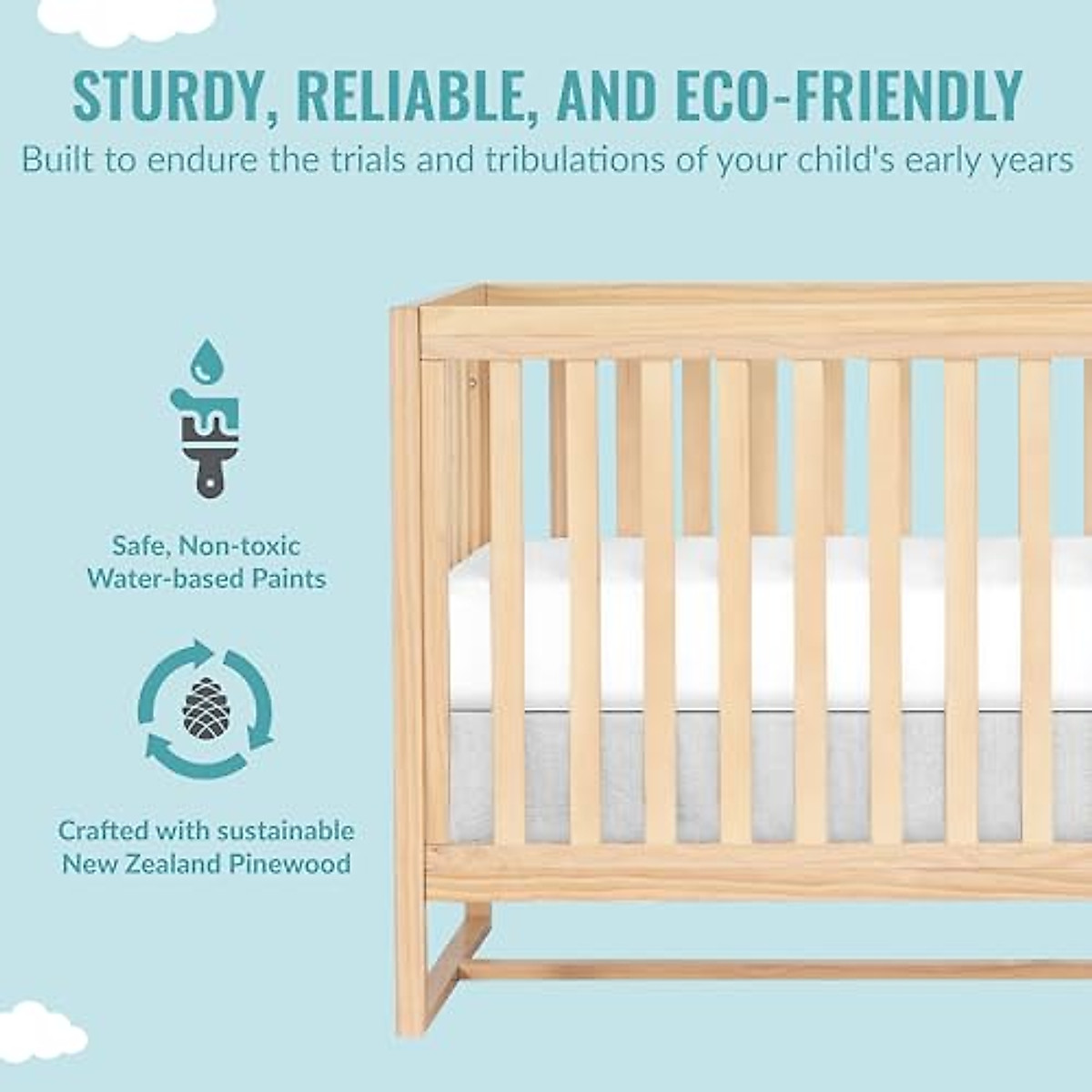 STURDY, RELIABLE, AND ECO-FRIENDLY

Built to endure the trials and tribulations of your child's early years

Safe, Non-toxic Water-based Paints

Crafted with sustainable New Zealand Pinewood